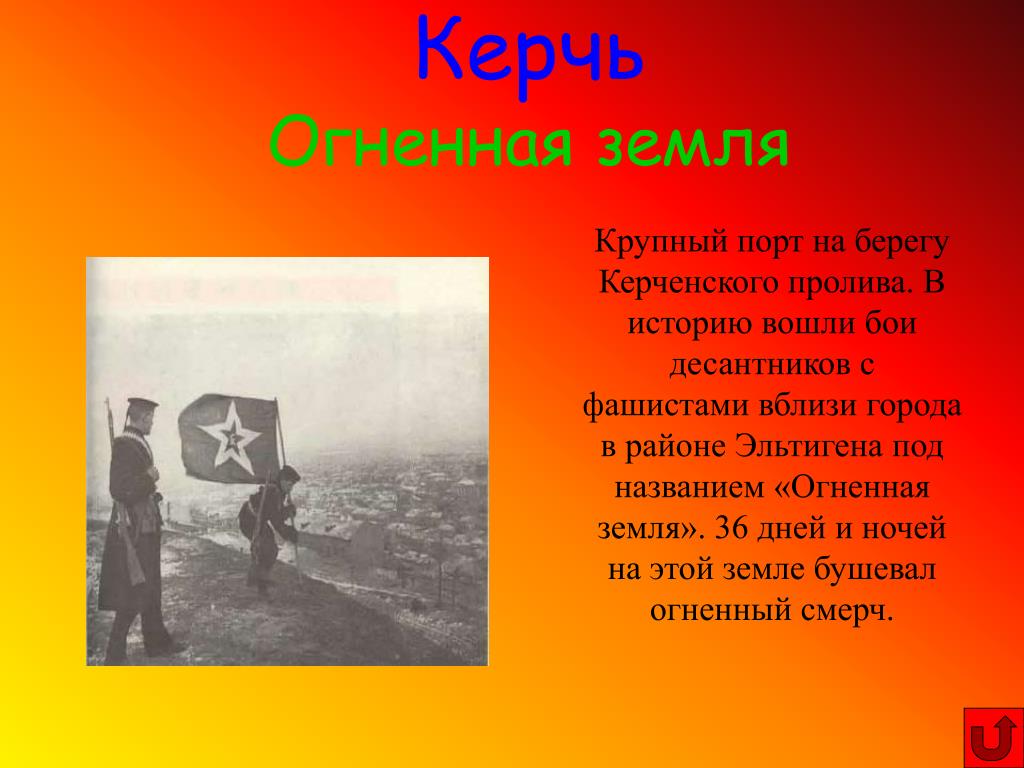 Керчь
Огненная земля

Крупный порт на берегу Керченского пролива. В историю вошли бои десантников с фашистами вблизи города в районе Эльтигена под названием «Огненная земля». 36 дней и ночей на этой земле бушевал огненный смерч.